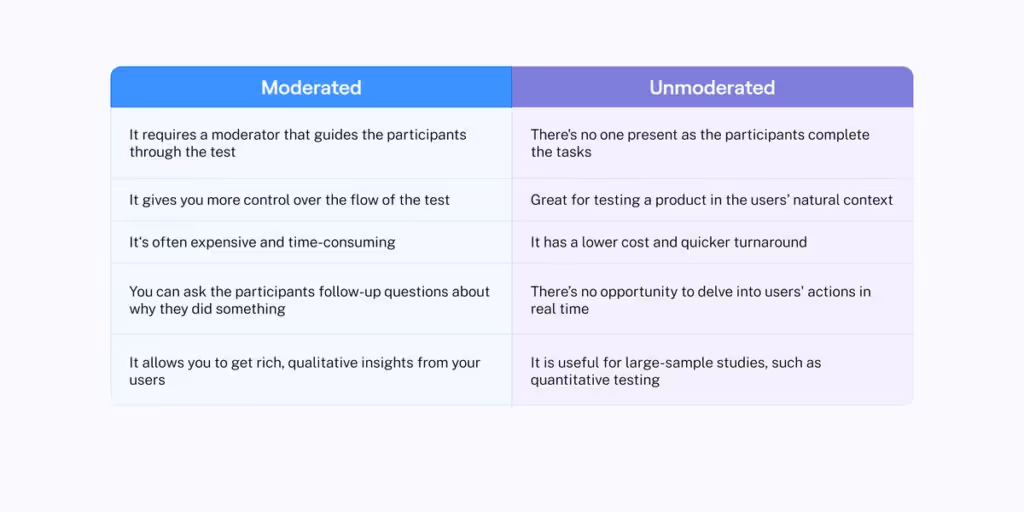 | Moderated | Unmoderated |
|---|---|
| It requires a moderator that guides the participants through the test | There's no one present as the participants complete the tasks |
| It gives you more control over the flow of the test | Great for testing a product in the users' natural context |
| It's often expensive and time-consuming | It has a lower cost and quicker turnaround |
| You can ask the participants follow-up questions about why they did something | There's no opportunity to delve into users' actions in real time |
| It allows you to get rich, qualitative insights from your users | It is useful for large-sample studies, such as quantitative testing |